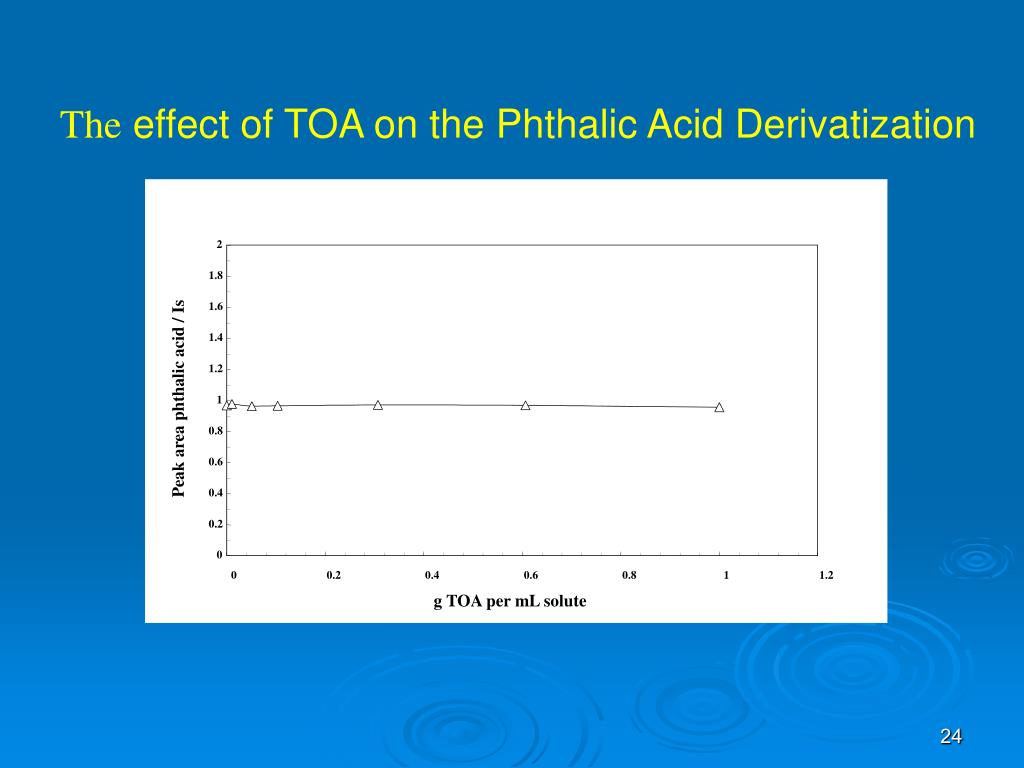 The effect of TOA on the Phthalic Acid Derivatization

Peak area phthalic acid / Is

2
1.8
1.6
1.4
1.2
1
0.8
0.6
0.4
0.2
0

0
0.2
0.4
0.6
0.8
1
1.2

g TOA per mL solute

24